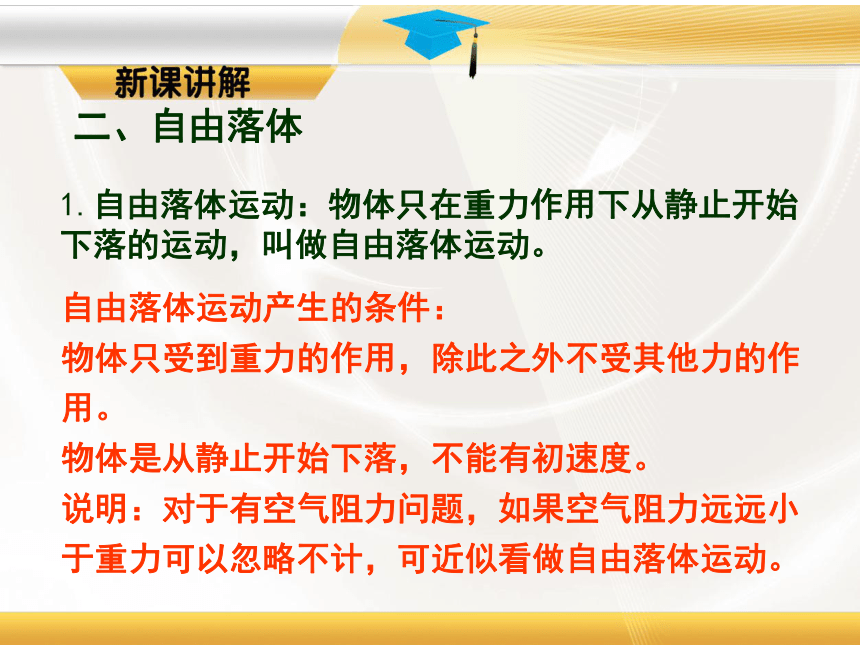 新课讲解

二、自由落体

1. 自由落体运动：物体只在重力作用下从静止开始下落的运动，叫做自由落体运动。

自由落体运动产生的条件：
物体只受到重力的作用，除此之外不受其他力的作用。
物体是从静止开始下落，不能有初速度。
说明：对于有空气阻力问题，如果空气阻力远远小于重力可以忽略不计，可近似看做自由落体运动。